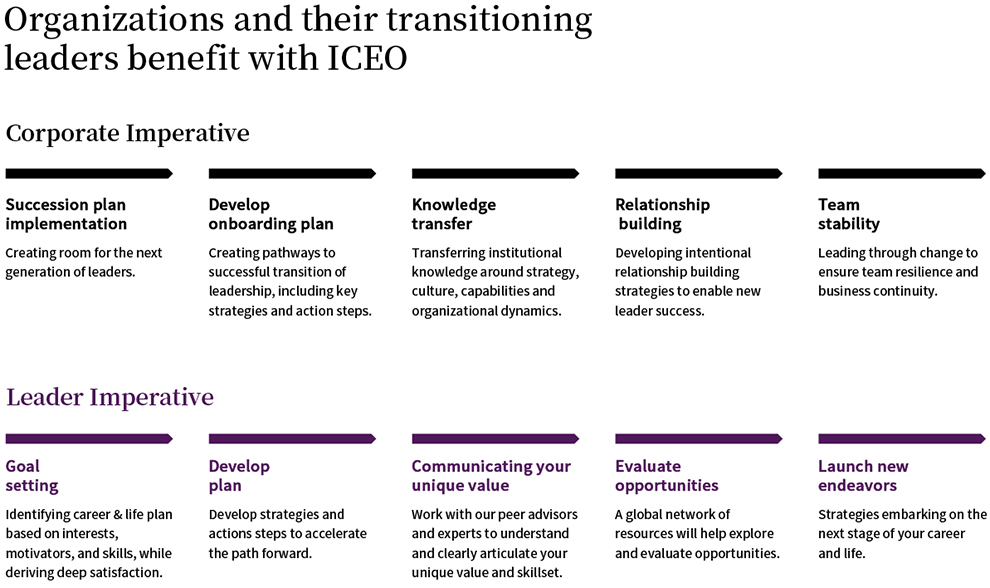 Organizations and their transitioning leaders benefit with ICEO

Corporate Imperative

Succession plan implementation

Creating room for the next generation of leaders.

Develop onboarding plan

Creating pathways to successful transition of leadership, including key strategies and action steps.

Knowledge transfer

Transferring institutional knowledge around strategy, culture, capabilities and organizational dynamics.

Relationship building

Developing intentional relationship building strategies to enable new leader success.

Team stability

Leading through change to ensure team resilience and business continuity.

Leader Imperative

Goal setting

Identifying career & life plan based on interests, motivators, and skills, while deriving deep satisfaction.

Develop plan

Develop strategies and actions steps to accelerate the path forward.

Communicating your unique value

Work with our peer advisors and experts to understand and clearly articulate your unique value and skillset.

Evaluate opportunities

A global network of resources will help explore and evaluate opportunities.

Launch new endeavors

Strategies embarking on the next stage of your career and life.